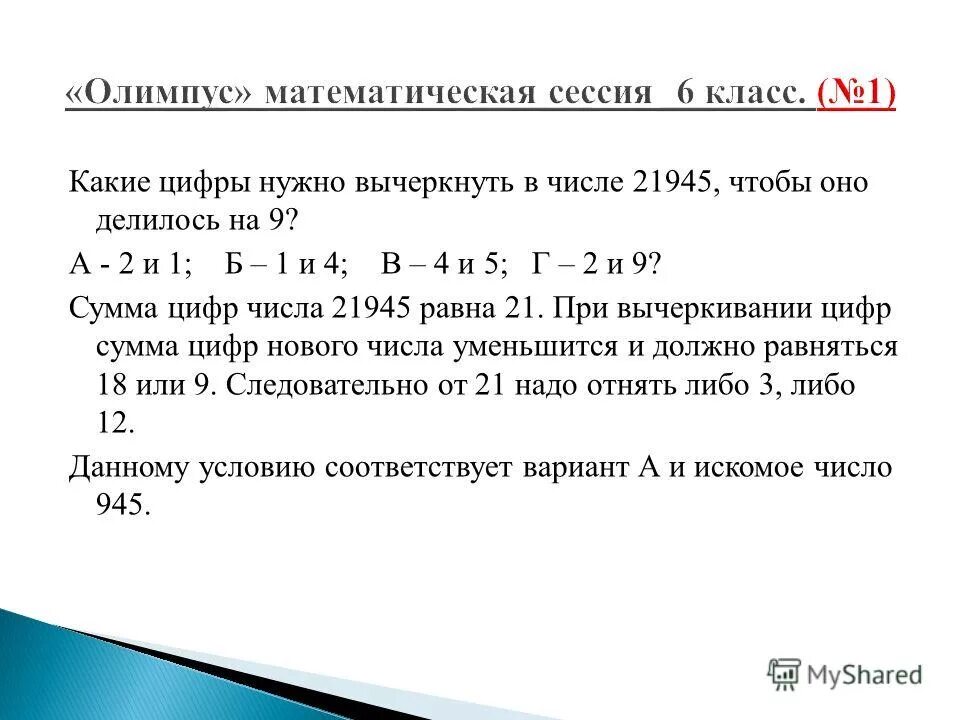 «Олимпус» математическая сессия 6 класс. (№1)

Какие цифры нужно вычеркнуть в числе 21945, чтобы оно делилось на 9?

А - 2 и 1; Б – 1 и 4; В – 4 и 5; Г – 2 и 9?

Сумма цифр числа 21945 равна 21. При вычеркивании цифр сумма цифр нового числа уменьшится и должно равняться 18 или 9. Следовательно от 21 надо отнять либо 3, либо 12.

Данному условию соответствует вариант А и искомое число 945.

MyShared